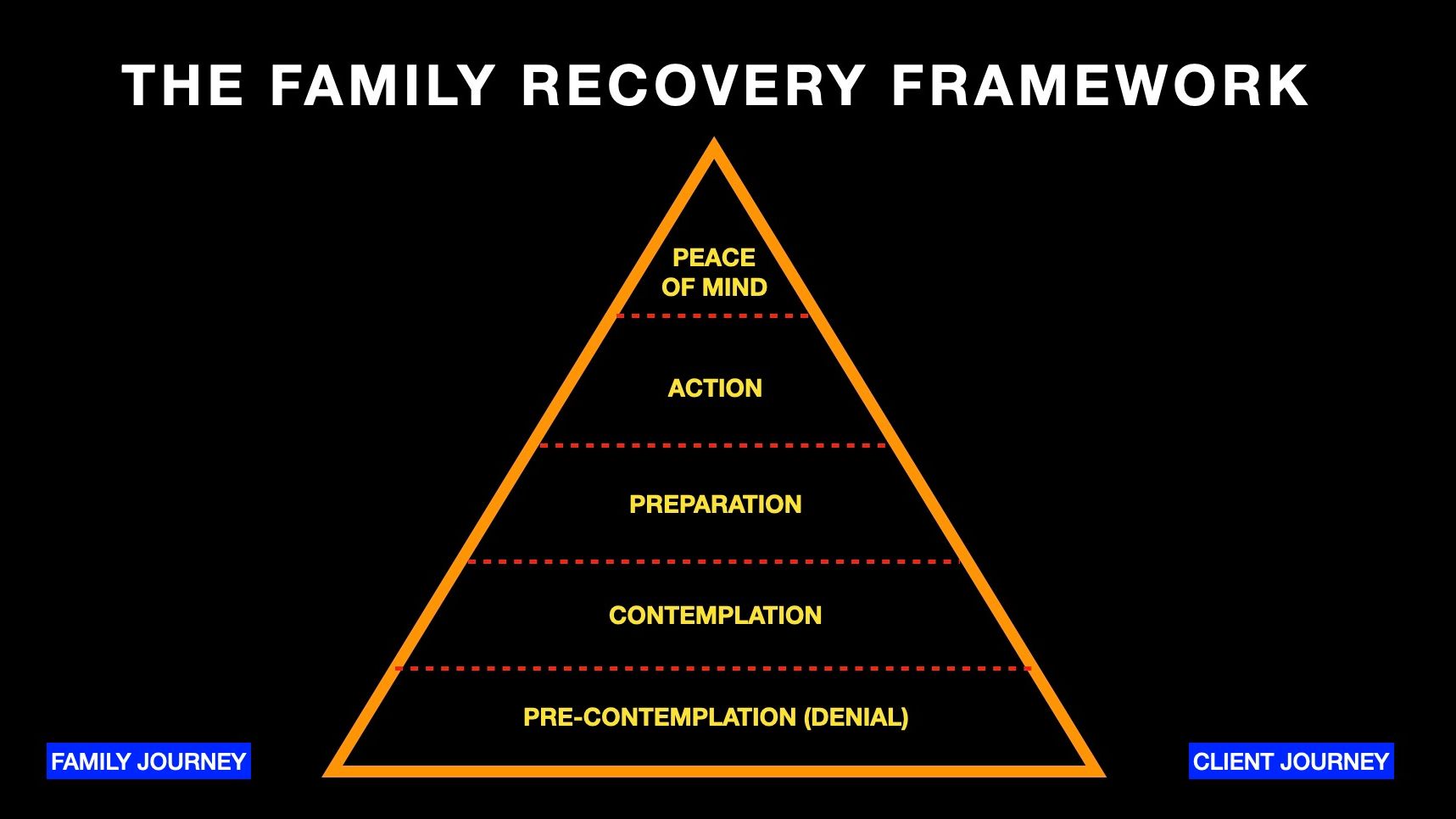 THE FAMILY RECOVERY FRAMEWORK

PEACE OF MIND

ACTION

PREPARATION

CONTEMPLATION

PRE-CONTEMPLATION (DENIAL)

FAMILY JOURNEY

CLIENT JOURNEY